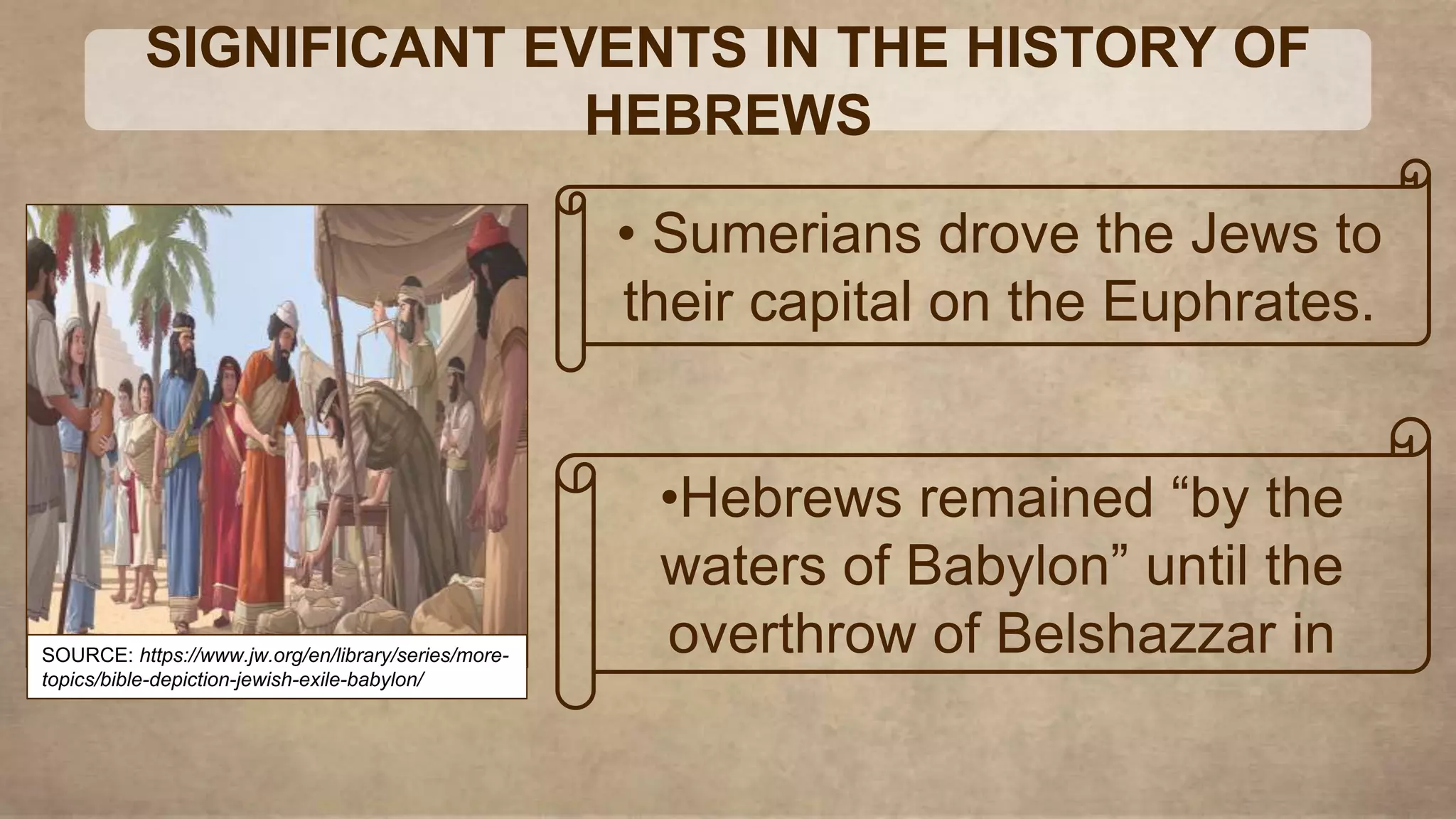 SIGNIFICANT EVENTS IN THE HISTORY OF HEBREWS

SOURCE: https://www.jw.org/en/library/series/more-topics/bible-depiction-jewish-exile-babylon/

• Sumerians drove the Jews to their capital on the Euphrates.

•Hebrews remained “by the waters of Babylon” until the overthrow of Belshazzar in